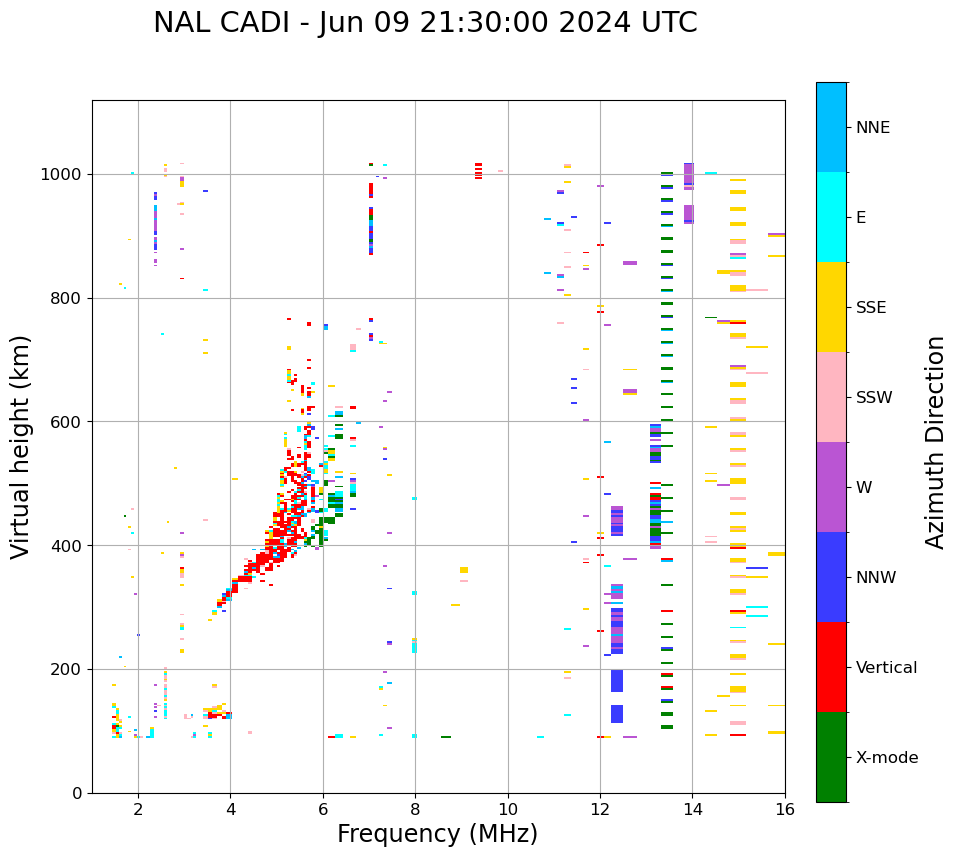 NAL CADI - Jun 09 21:30:00 2024 UTC

Virtual height (km)

1000
800
600
400
200
0

2
4
6
8
10
12
14
16

Frequency (MHz)

NNE
E
SSE
SSW
W
NNW
Vertical
X-mode

Azimuth Direction